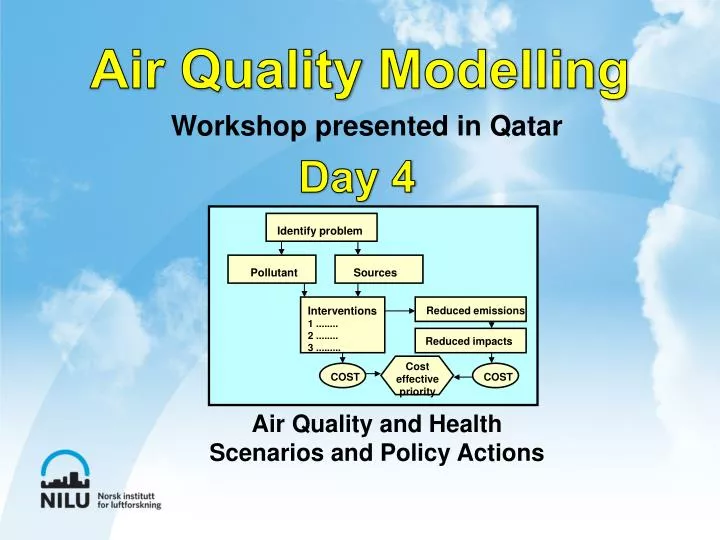 Air Quality Modelling

Workshop presented in Qatar

Day 4

Identify problem

Pollutant

Sources

Interventions
1 ........
2 ........
3 .........

Reduced emissions

Reduced impacts

COST

Cost effective priority

COST

Air Quality and Health
Scenarios and Policy Actions

NILU Norsk institutt for luftforskning